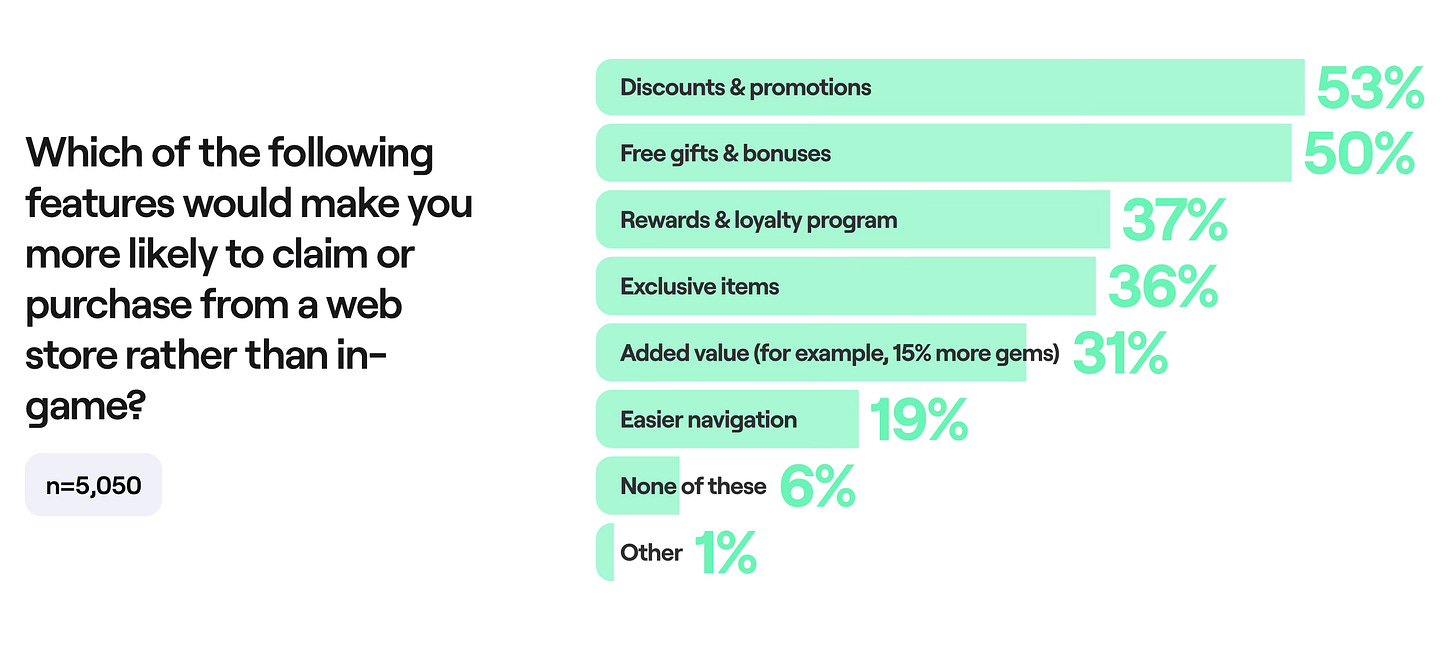 Which of the following features would make you more likely to claim or purchase from a web store rather than in-game?

n=5,050

Discounts & promotions 53%
Free gifts & bonuses 50%
Rewards & loyalty program 37%
Exclusive items 36%
Added value (for example, 15% more gems) 31%
Easier navigation 19%
None of these 6%
Other 1%